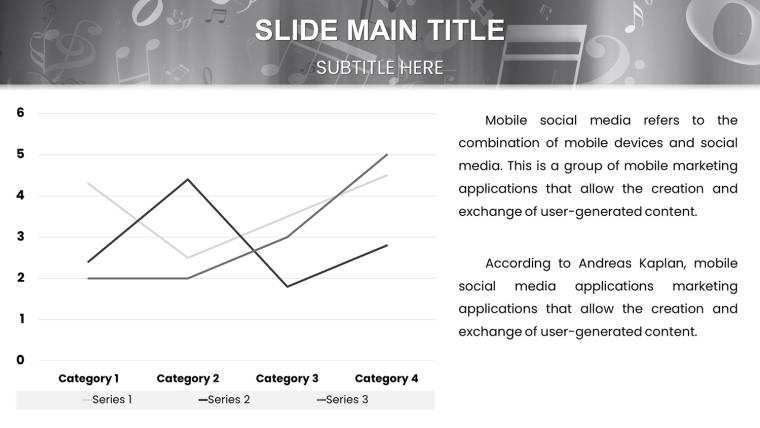 SLIDE MAIN TITLE

SUBTITLE HERE

6
5
4
3
2
1
0

Category 1 Category 2 Category 3 Category 4

Series 1 Series 2 Series 3

Mobile social media refers to the combination of mobile devices and social media. This is a group of mobile marketing applications that allow the creation and exchange of user-generated content.

According to Andreas Kaplan, mobile social media applications marketing applications that allow the creation and exchange of user-generated content.